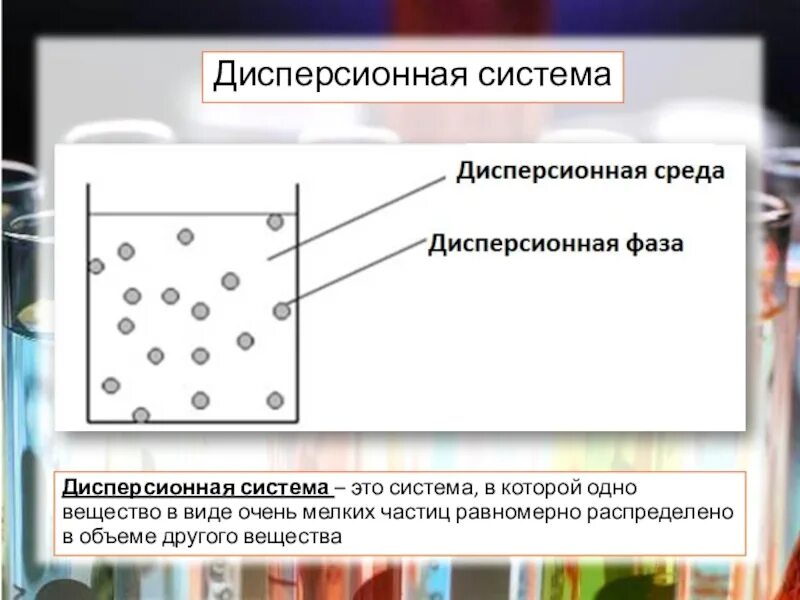 Дисперсионная система

Дисперсионная среда

Дисперсионная фаза

Дисперсионная система – это система, в которой одно вещество в виде очень мелких частиц равномерно распределено в объеме другого вещества